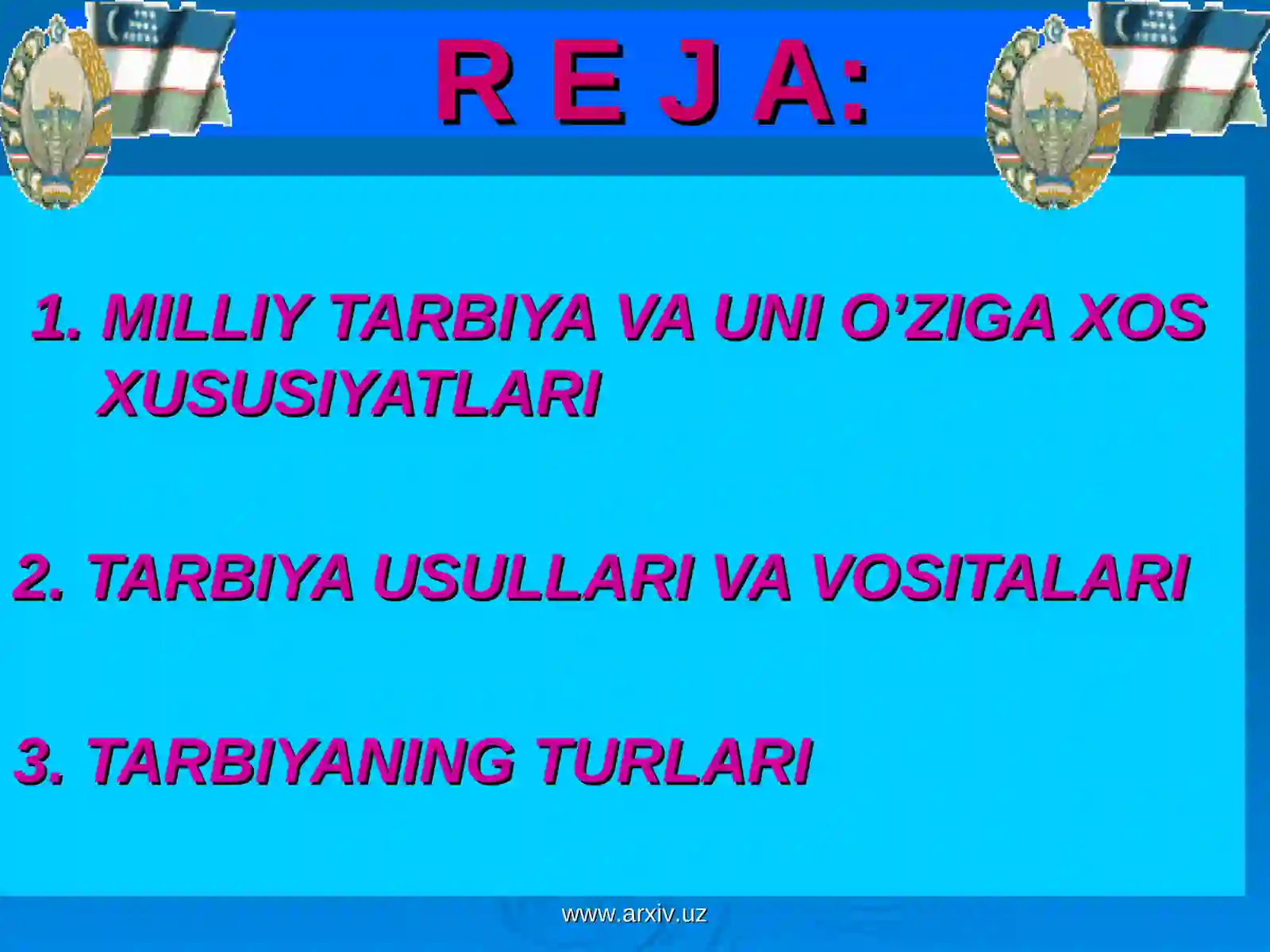 R E J A:

1. MILLIY TARBIYA VA UNI O’ZIGA XOS XUSUSIYATLARI

2. TARBIYA USULLARI VA VOSITALARI

3. TARBIYANING TURLARI

www.arxiv.uz